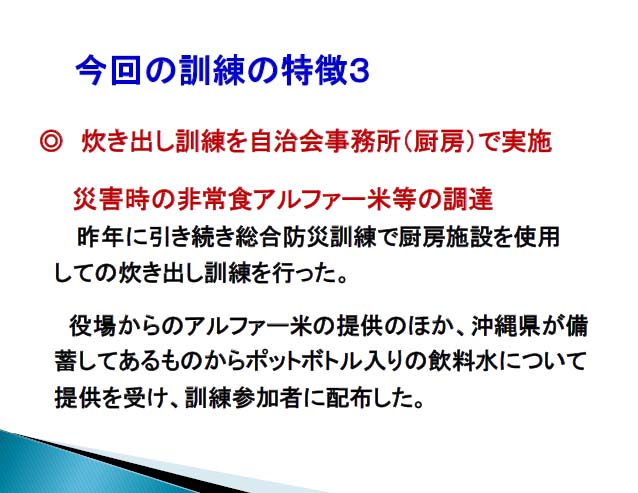 今回の訓練の特徴3

◎ 炊き出し訓練を自治会事務所（厨房）で実施

災害時の非常食アルファー米等の調達

昨年に引き続き総合防災訓練で厨房施設を使用しての炊き出し訓練を行った。

役場からのアルファー米の提供のほか、沖縄県が備蓄してあるものからポットボトル入りの飲料水について提供を受け、訓練参加者に配布した。